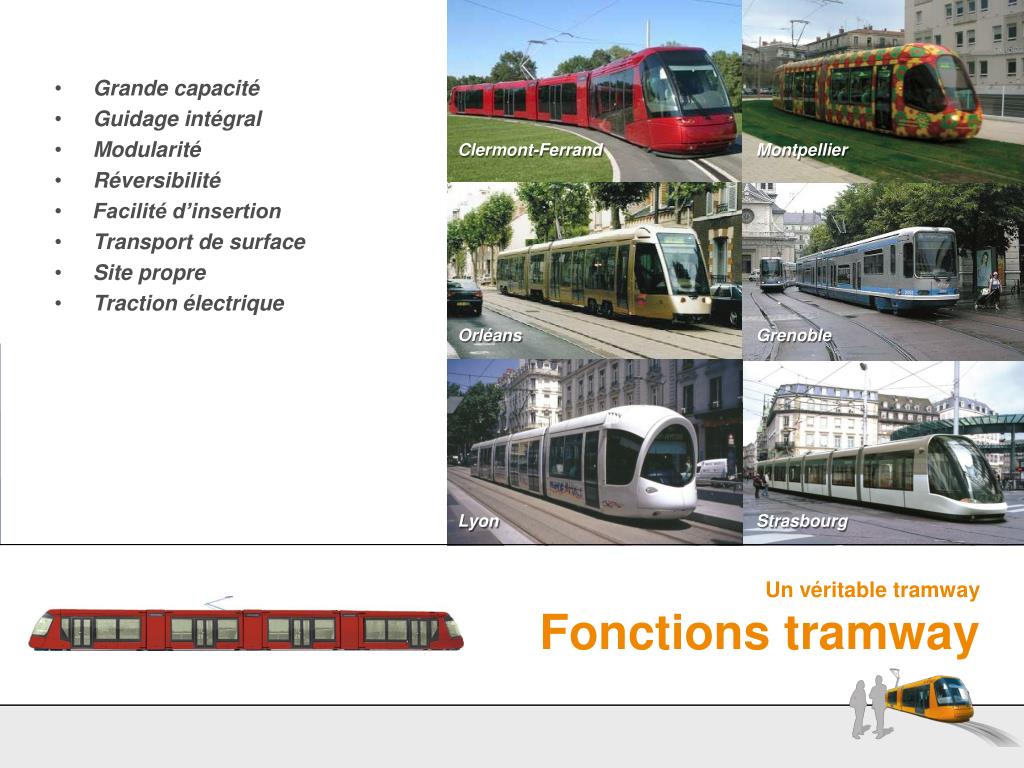 • Grande capacité
• Guidage intégral
• Modularité
• Réversibilité
• Facilité d’insertion
• Transport de surface
• Site propre
• Traction électrique

Clermont-Ferrand

Montpellier

Orléans

Grenoble

Lyon

Strasbourg

Un véritable tramway

Fonctions tramway